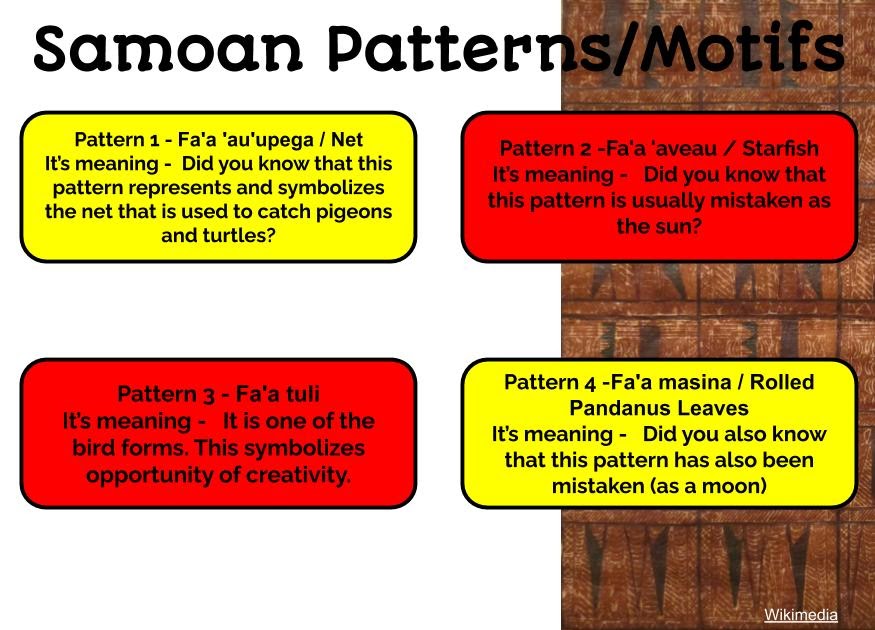 Samoan Patterns/Motifs

Pattern 1 - Fa'a 'au'upega / Net
It's meaning - Did you know that this pattern represents and symbolizes the net that is used to catch pigeons and turtles?

Pattern 2 -Fa'a 'aveau / Starfish
It's meaning - Did you know that this pattern is usually mistaken as the sun?

Pattern 3 - Fa'a tuli
It's meaning - It is one of the bird forms. This symbolizes opportunity of creativity.

Pattern 4 -Fa'a masina / Rolled Pandanus Leaves
It's meaning - Did you also know that this pattern has also been mistaken (as a moon)

Wikimedia